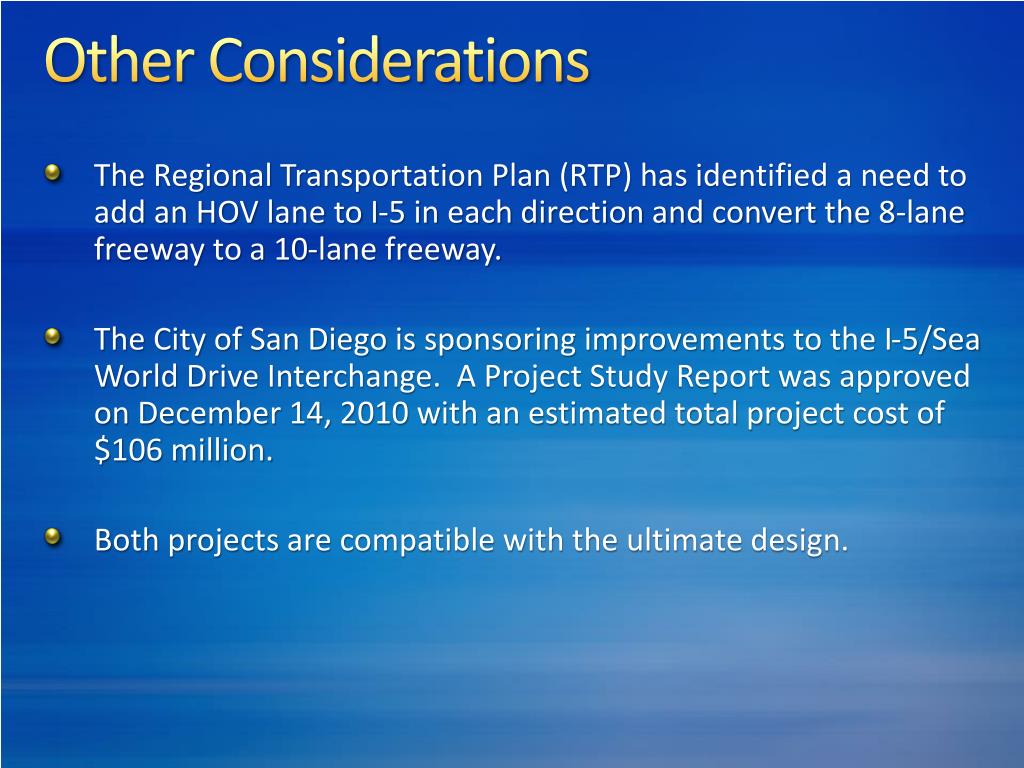 Other Considerations

The Regional Transportation Plan (RTP) has identified a need to add an HOV lane to I-5 in each direction and convert the 8-lane freeway to a 10-lane freeway.

The City of San Diego is sponsoring improvements to the I-5/Sea World Drive Interchange. A Project Study Report was approved on December 14, 2010 with an estimated total project cost of \$106 million.

Both projects are compatible with the ultimate design.